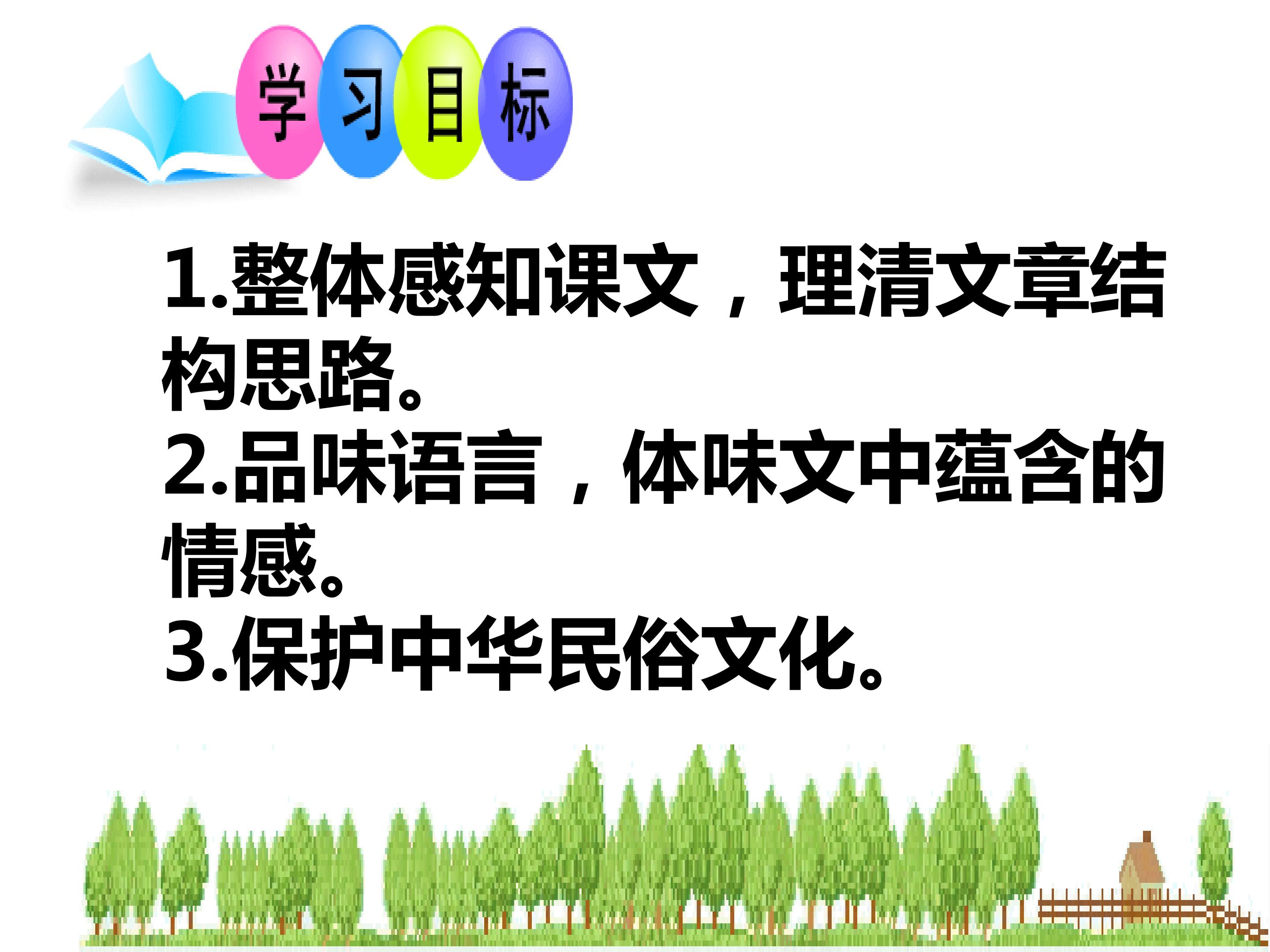 学习目标

1.整体感知课文，理清文章结构思路。
2.品味语言，体味文中蕴含的情感。
3.保护中华民俗文化。